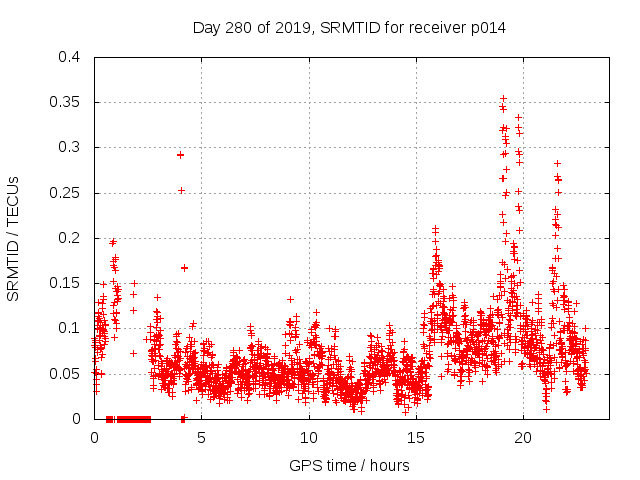 Day 280 of 2019, SRMTID for receiver p014

SRMTID / TECUs

0.4
0.35
0.3
0.25
0.2
0.15
0.1
0.05
0

0
5
10
15
20

GPS time / hours